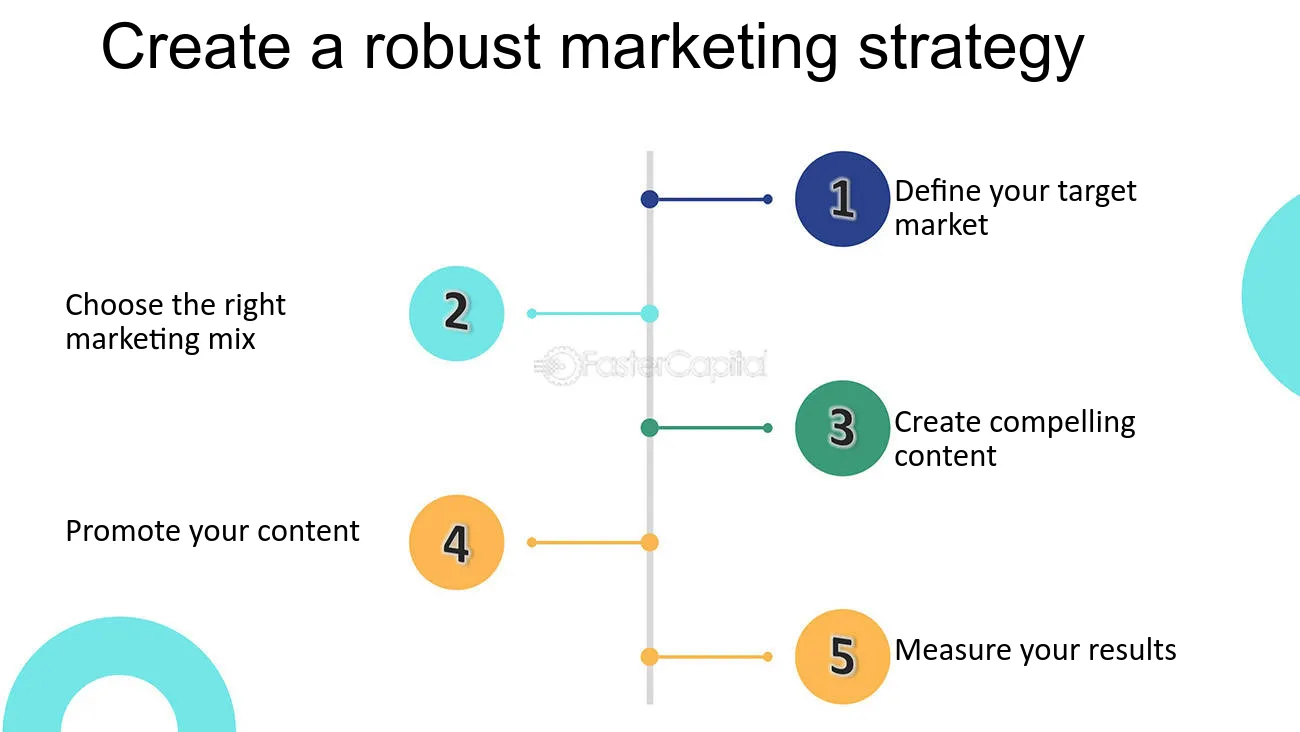 Create a robust marketing strategy

1
Define your target market

Choose the right marketing mix
2

3
Create compelling content

Promote your content
4

5
Measure your results

FasterCapital